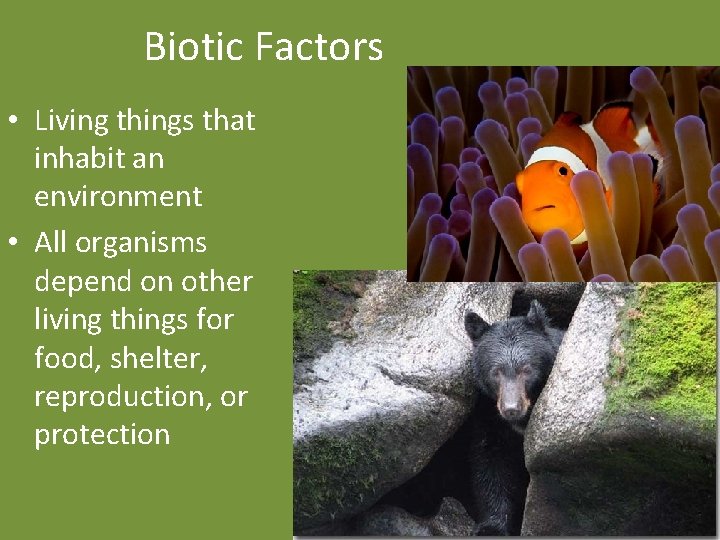 Biotic Factors

• Living things that inhabit an environment
• All organisms depend on other living things for food, shelter, reproduction, or protection